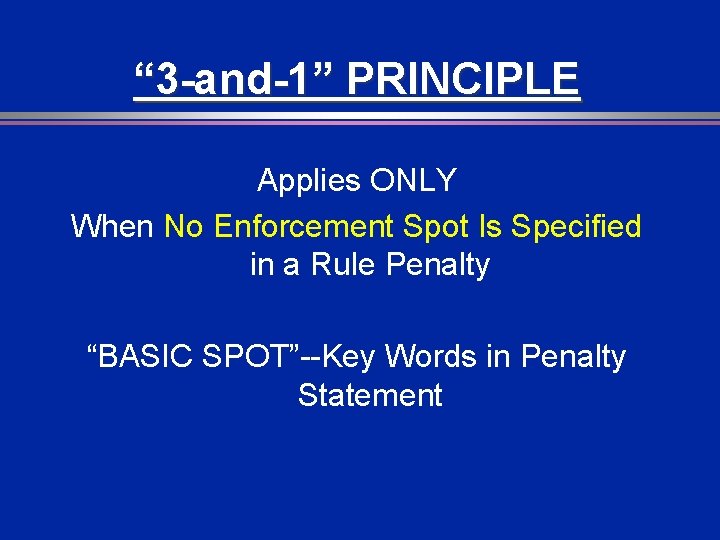 “3-and-1” PRINCIPLE

Applies ONLY
When No Enforcement Spot Is Specified in a Rule Penalty

“BASIC SPOT”--Key Words in Penalty Statement